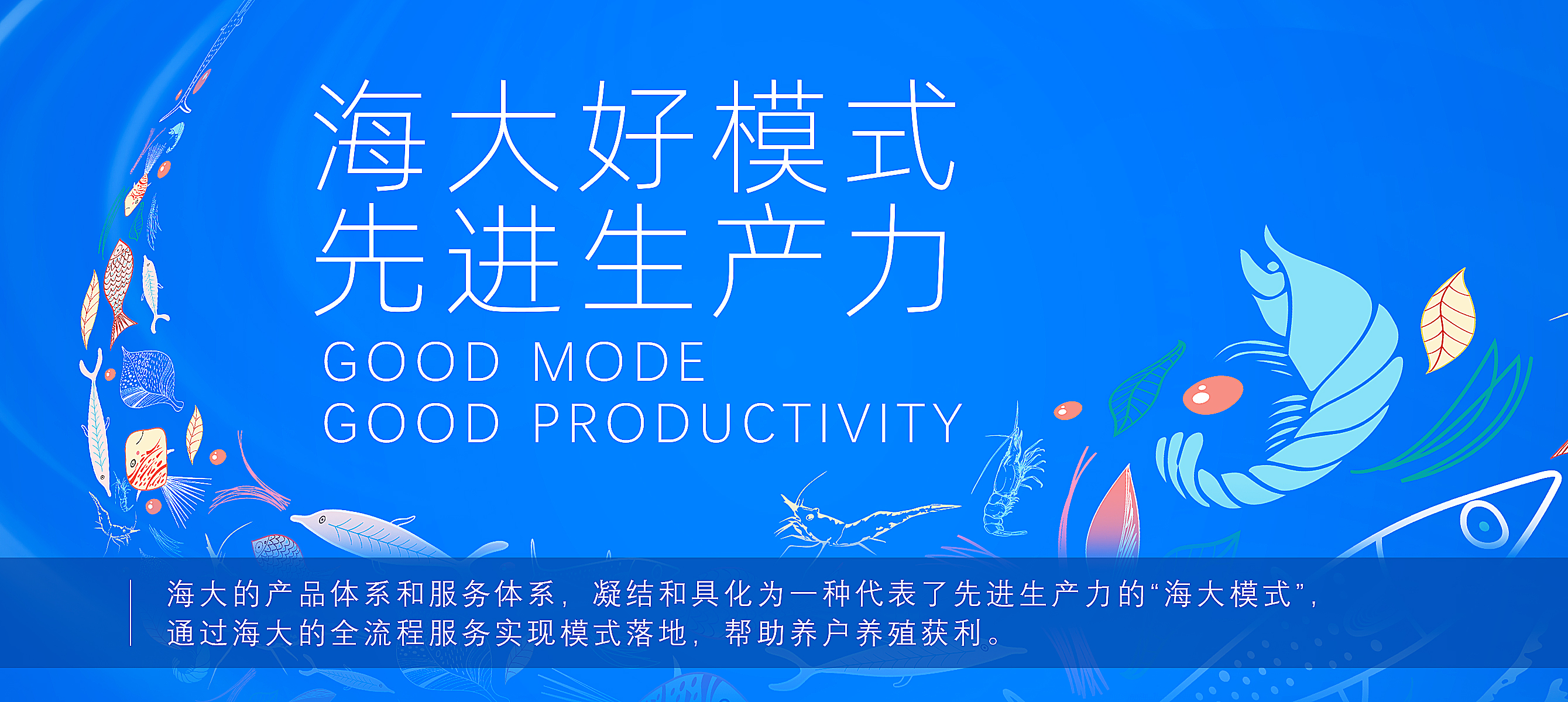 海大好模式
先进生产力
GOOD MODE
GOOD PRODUCTIVITY

海大的产品体系和服务体系，凝结和具化为一种代表了先进生产力的“海大模式”，通过海大的全流程服务实现模式落地，帮助养户养殖获利。